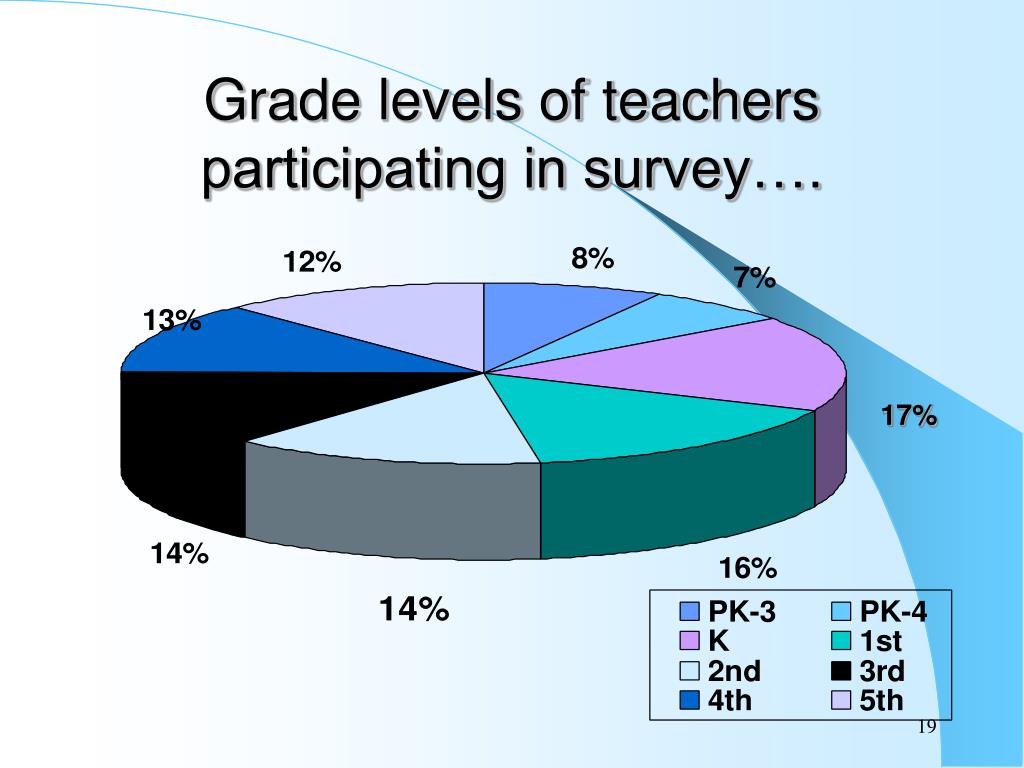 Grade levels of teachers participating in survey….

12%

8%

7%

13%

17%

14%

16%

14%

PK-3
PK-4
K
1st
2nd
3rd
4th
5th

19